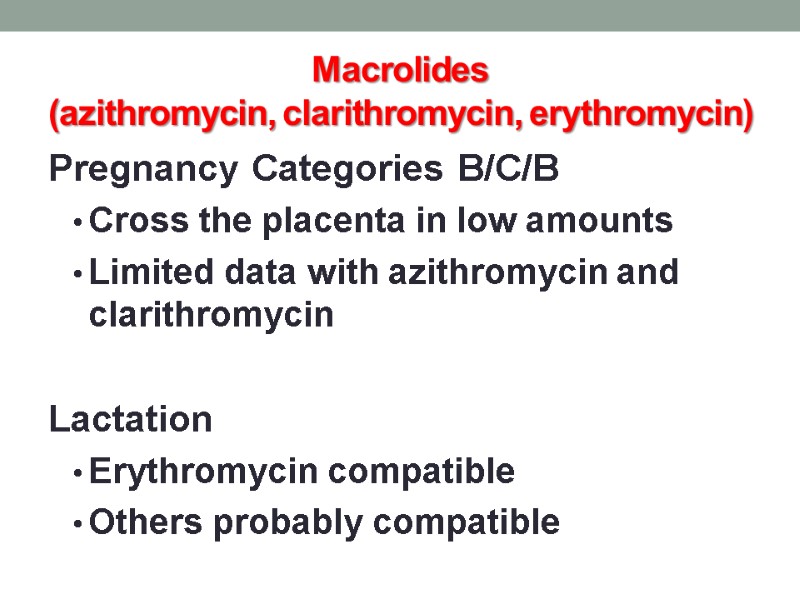 Macrolides
(azithromycin, clarithromycin, erythromycin)

Pregnancy Categories B/C/B

• Cross the placenta in low amounts
• Limited data with azithromycin and clarithromycin

Lactation

• Erythromycin compatible
• Others probably compatible